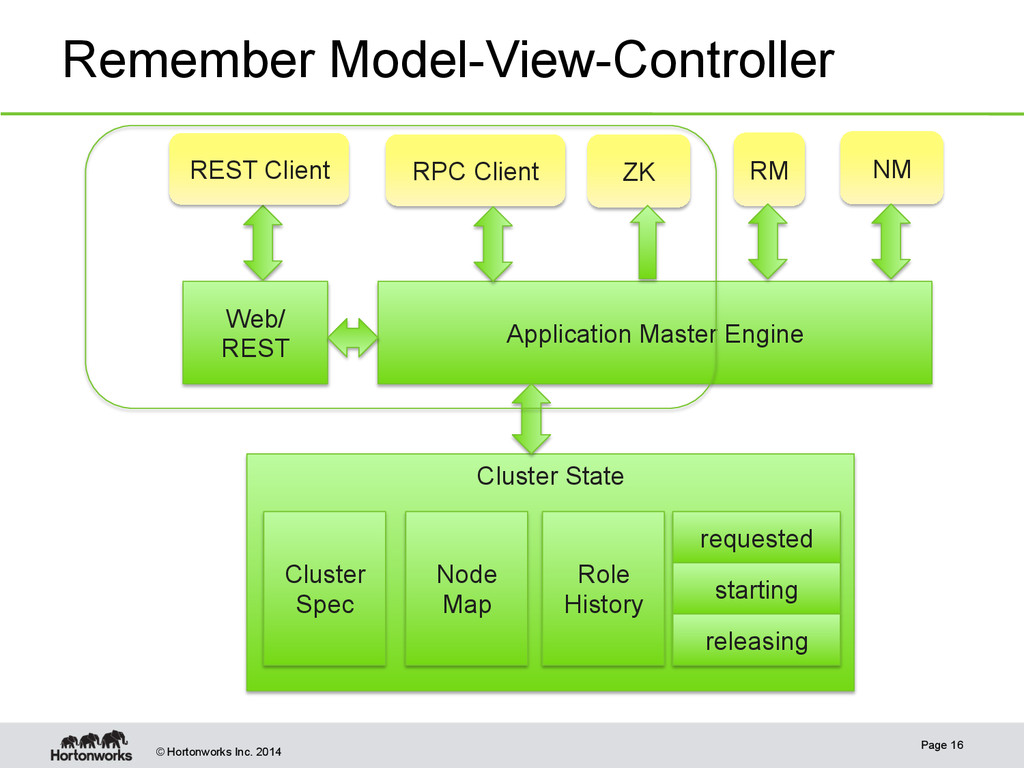 Remember Model-View-Controller

REST Client

RPC Client

ZK

RM

NM

Web/ REST

Application Master Engine

Cluster State

Cluster Spec

Node Map

Role History

requested

starting

releasing

Hortonworks

© Hortonworks Inc. 2014

Page 16